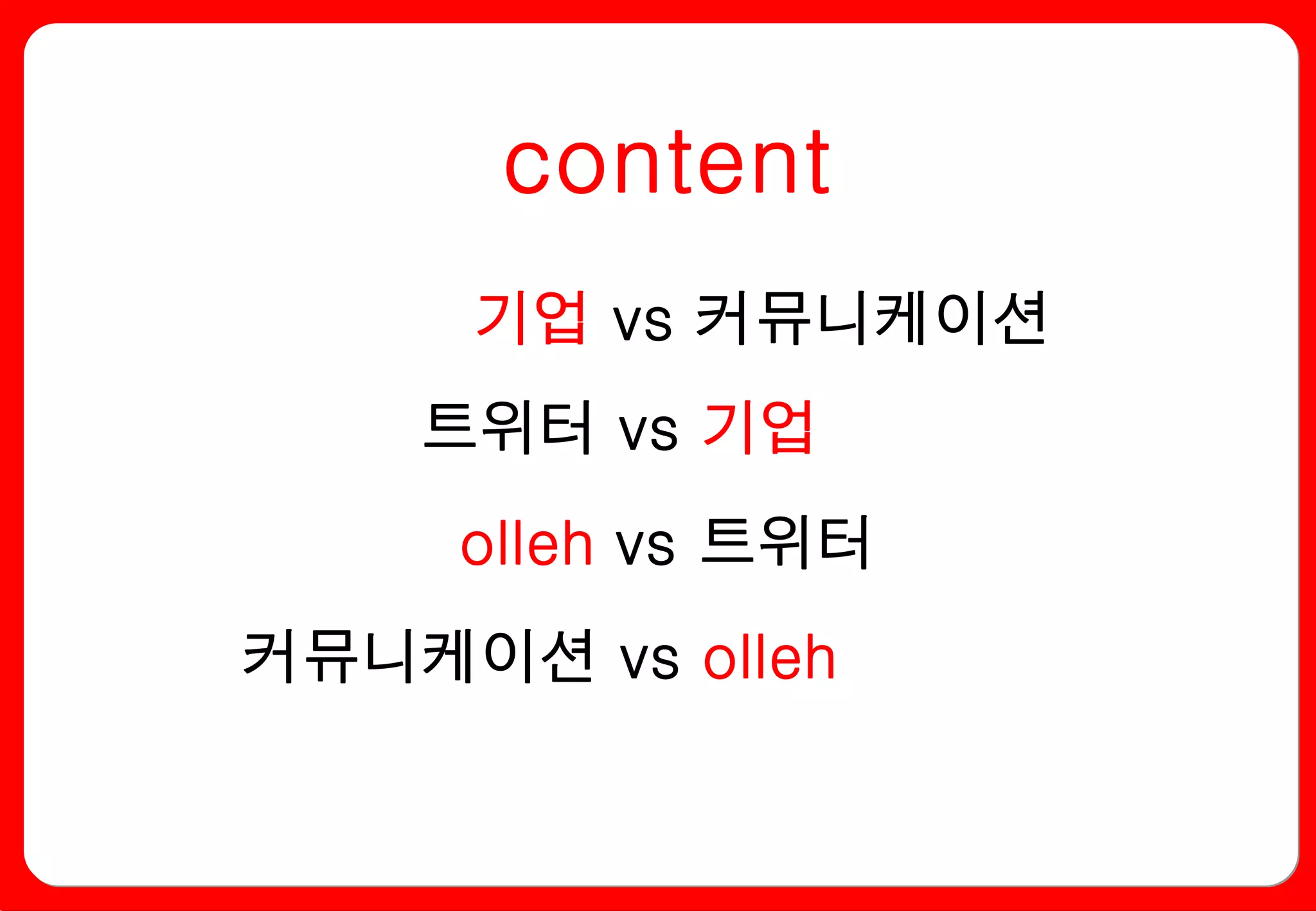 content

기업 vs 커뮤니케이션

트위터 vs 기업

olleh vs 트위터

커뮤니케이션 vs olleh